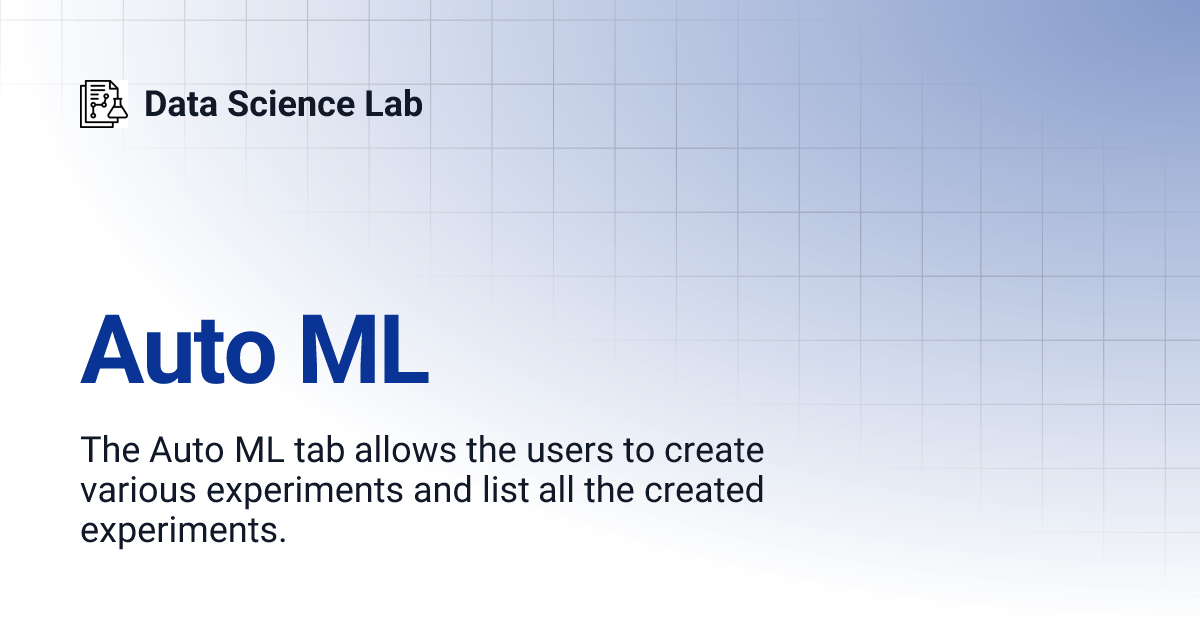 Data Science Lab

Auto ML

The Auto ML tab allows the users to create various experiments and list all the created experiments.